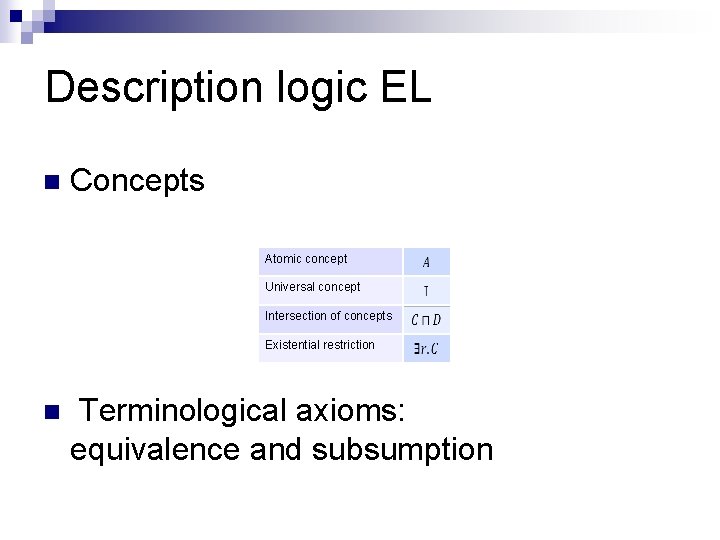 Description logic EL

Concepts

| Atomic concept | $A$ |
|---|---|
| Universal concept | $\top$ |
| Intersection of concepts | $C \sqcap D$ |
| Existential restriction | $\exists r.C$ |

Terminological axioms: equivalence and subsumption